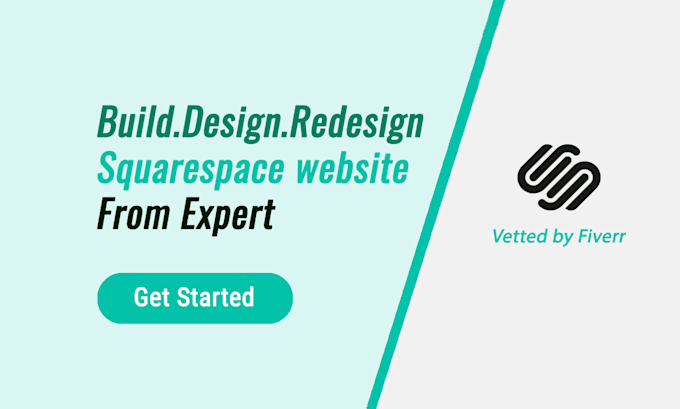 Build.Design.Redesign
Squarespace website
From Expert

Get Started

Vetted by Fiverr